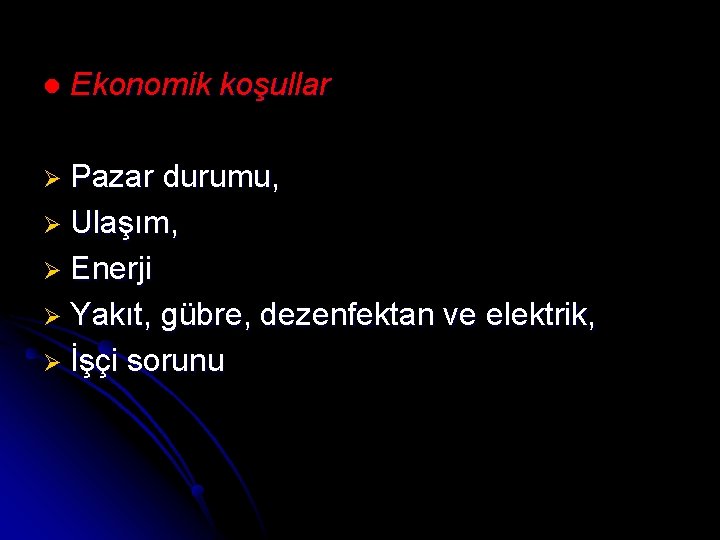 ● Ekonomik koşullar

➢ Pazar durumu,
➢ Ulaşım,
➢ Enerji
➢ Yakıt, gübre, dezenfektan ve elektrik,
➢ İşçi sorunu